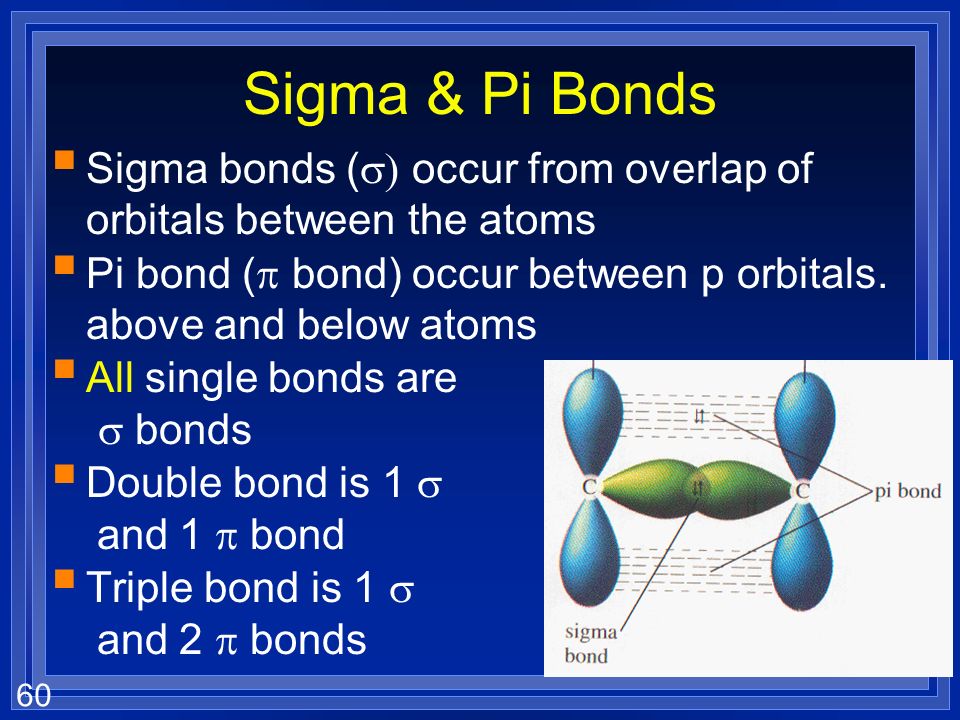 Sigma & Pi Bonds

Sigma bonds ($\sigma$) occur from overlap of orbitals between the atoms

Pi bond ($\pi$ bond) occur between p orbitals. above and below atoms

All single bonds are $\sigma$ bonds

Double bond is 1 $\sigma$ and 1 $\pi$ bond

Triple bond is 1 $\sigma$ and 2 $\pi$ bonds

C

C

pi bond

sigma bond

60